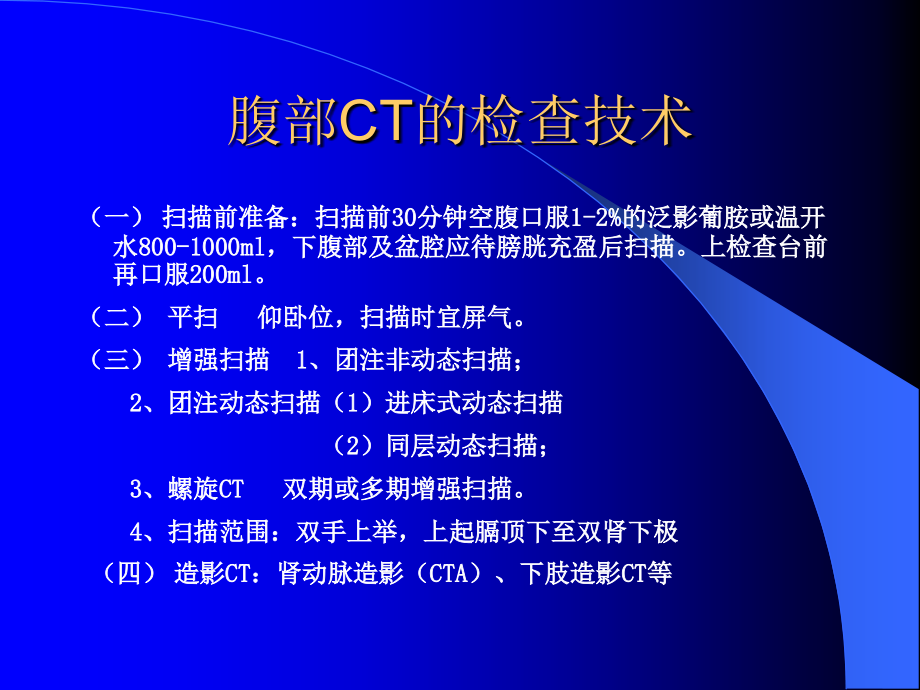 腹部CT的检查技术

（一） 扫描前准备：扫描前30分钟空腹口服1-2%的泛影葡胺或温开水800-1000ml，下腹部及盆腔应待膀胱充盈后扫描。上检查台前再口服200ml。

（二） 平扫　仰卧位，扫描时宜屏气。

（三） 增强扫描　1、团注非动态扫描；

2、团注动态扫描（1）进床式动态扫描

（2）同层动态扫描；

3、螺旋CT　双期或多期增强扫描。

4、扫描范围：双手上举，上起膈顶下至双肾下极

（四） 造影CT：肾动脉造影（CTA）、下肢造影CT等